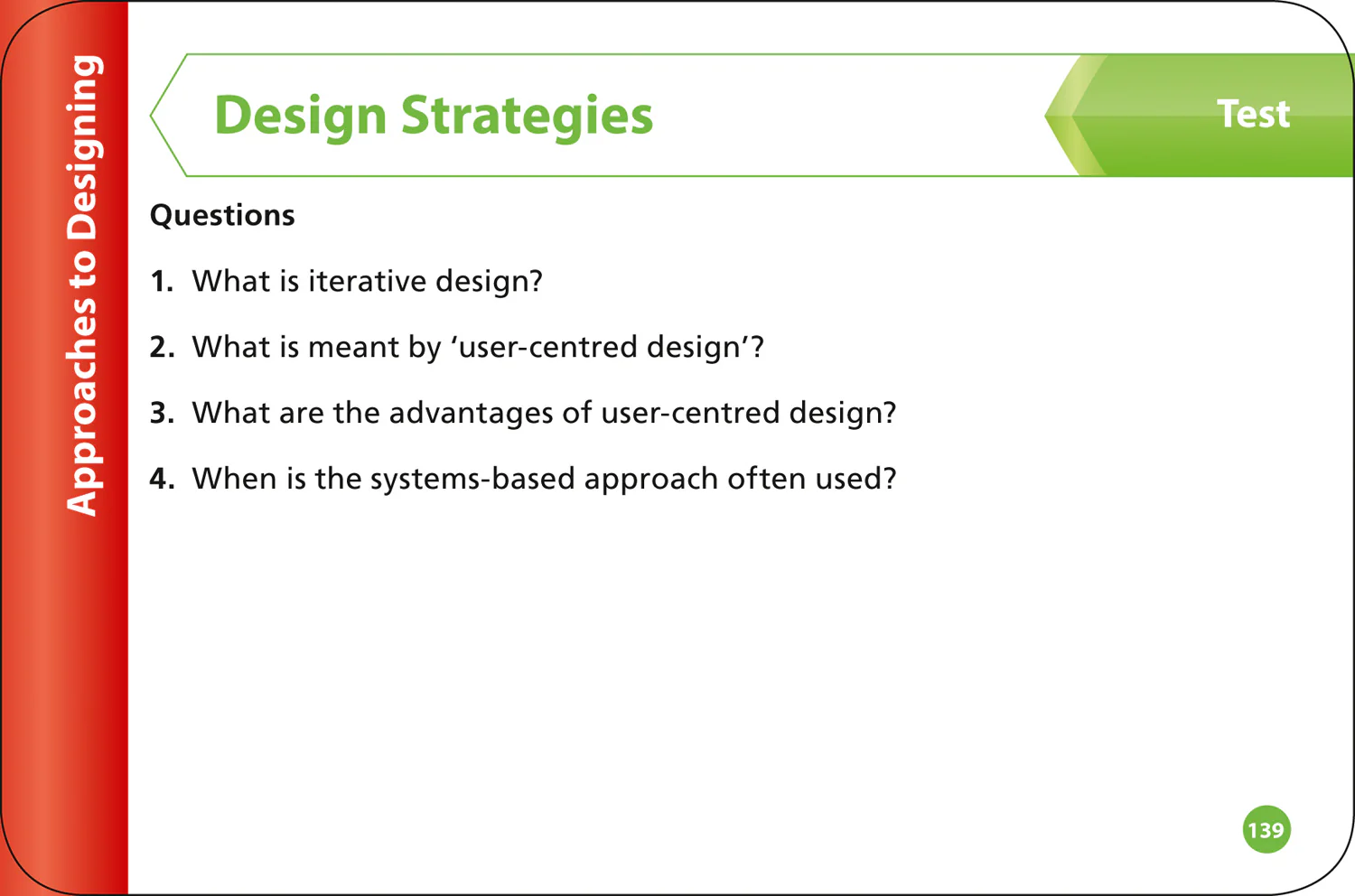 Approaches to Designing

Design Strategies

Test

Questions

1. What is iterative design?

2. What is meant by ‘user-centred design’?

3. What are the advantages of user-centred design?

4. When is the systems-based approach often used?

139